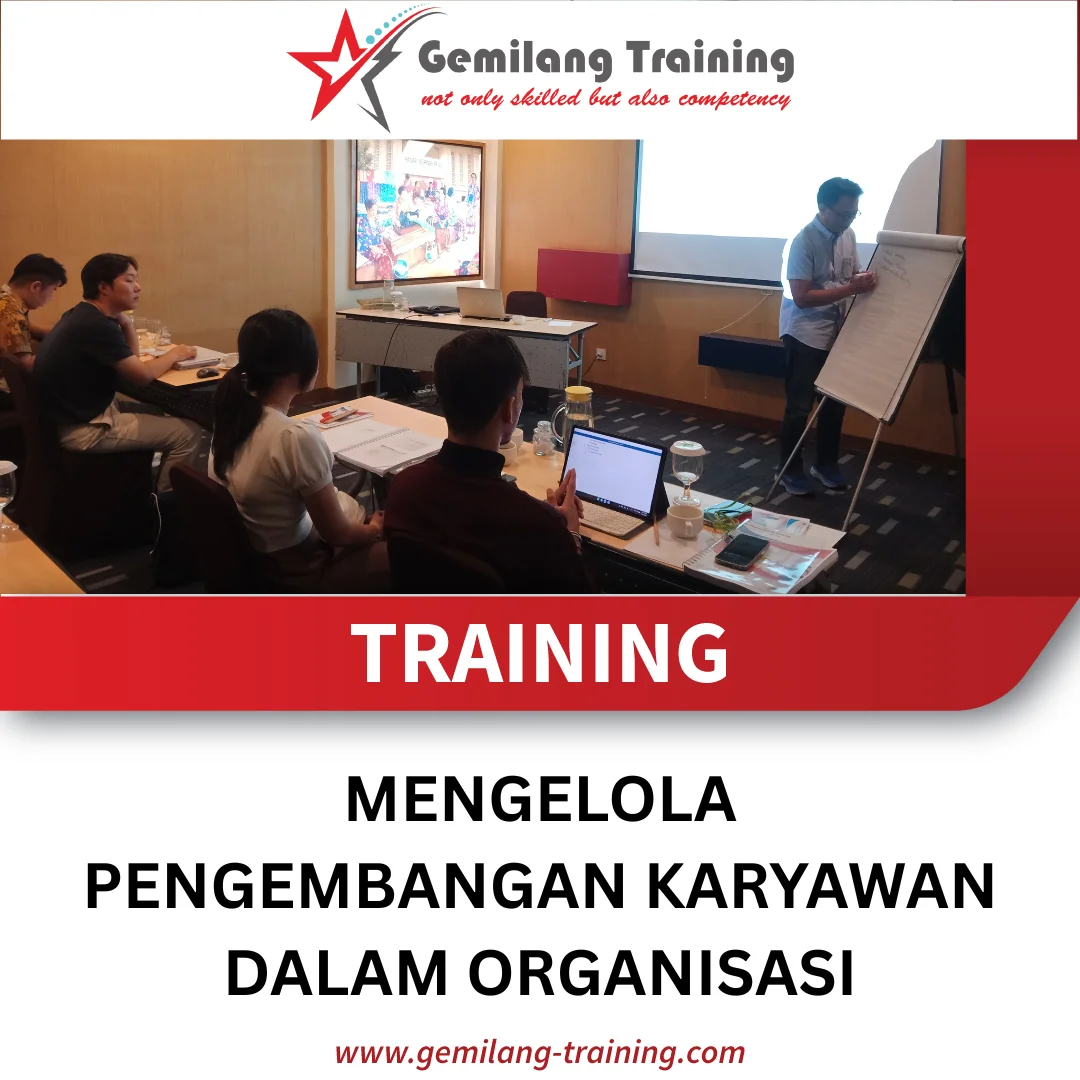 Gemilang Training
not only skilled but also competency

TRAINING

MENGELOLA PENGEMBANGAN KARYAWAN DALAM ORGANISASI

www.gemilang-training.com